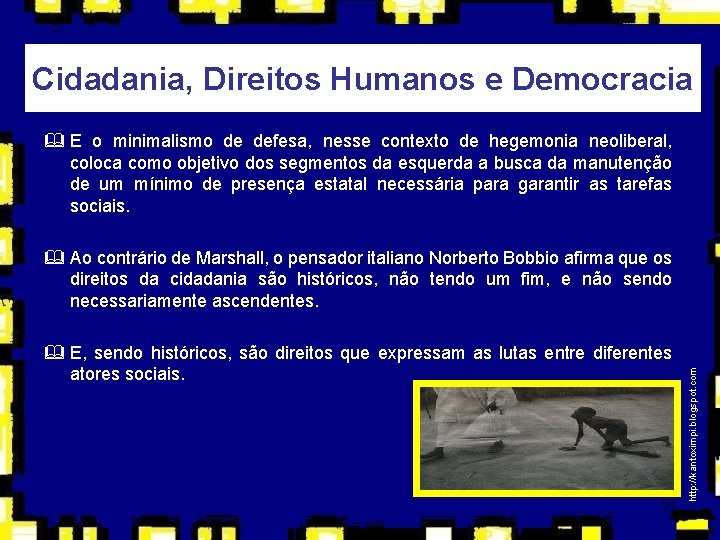 Cidadania, Direitos Humanos e Democracia

E o minimalismo de defesa, nesse contexto de hegemonia neoliberal, coloca como objetivo dos segmentos da esquerda a busca da manutenção de um mínimo de presença estatal necessária para garantir as tarefas sociais.

Ao contrário de Marshall, o pensador italiano Norberto Bobbio afirma que os direitos da cidadania são históricos, não tendo um fim, e não sendo necessariamente ascendentes.

E, sendo históricos, são direitos que expressam as lutas entre diferentes atores sociais.

http://kantoximpi.blogspot.com